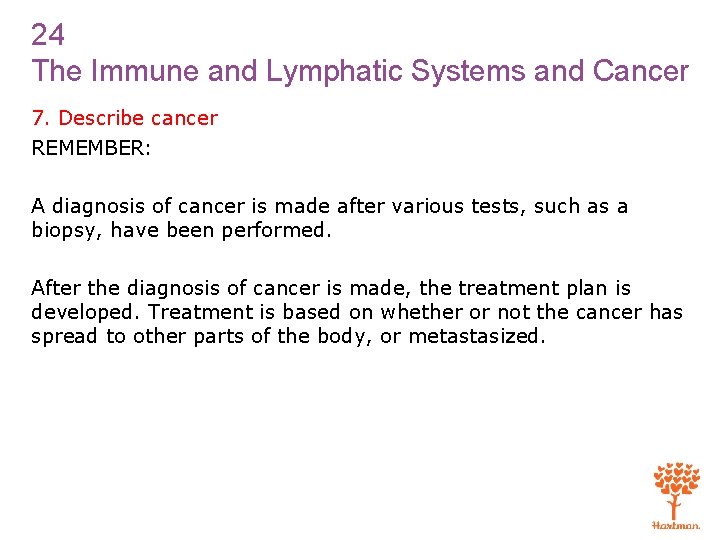 24
The Immune and Lymphatic Systems and Cancer

7. Describe cancer

REMEMBER:

A diagnosis of cancer is made after various tests, such as a biopsy, have been performed.

After the diagnosis of cancer is made, the treatment plan is developed. Treatment is based on whether or not the cancer has spread to other parts of the body, or metastasized.

Hartman